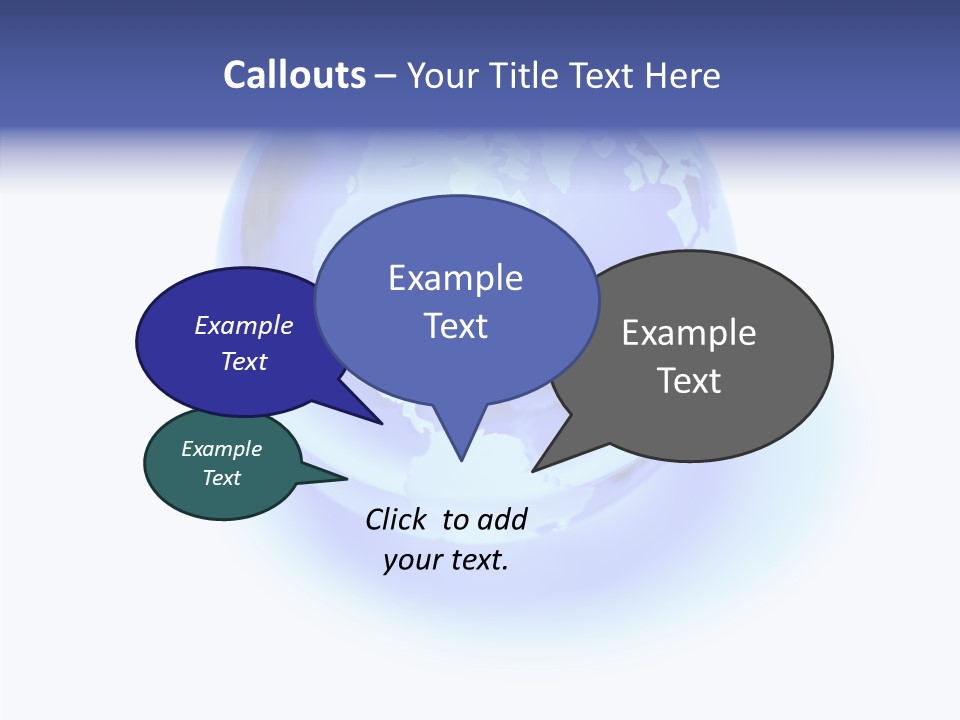 Callouts – Your Title Text Here

Example Text

Example Text

Example Text

Example Text

Click to add your text.